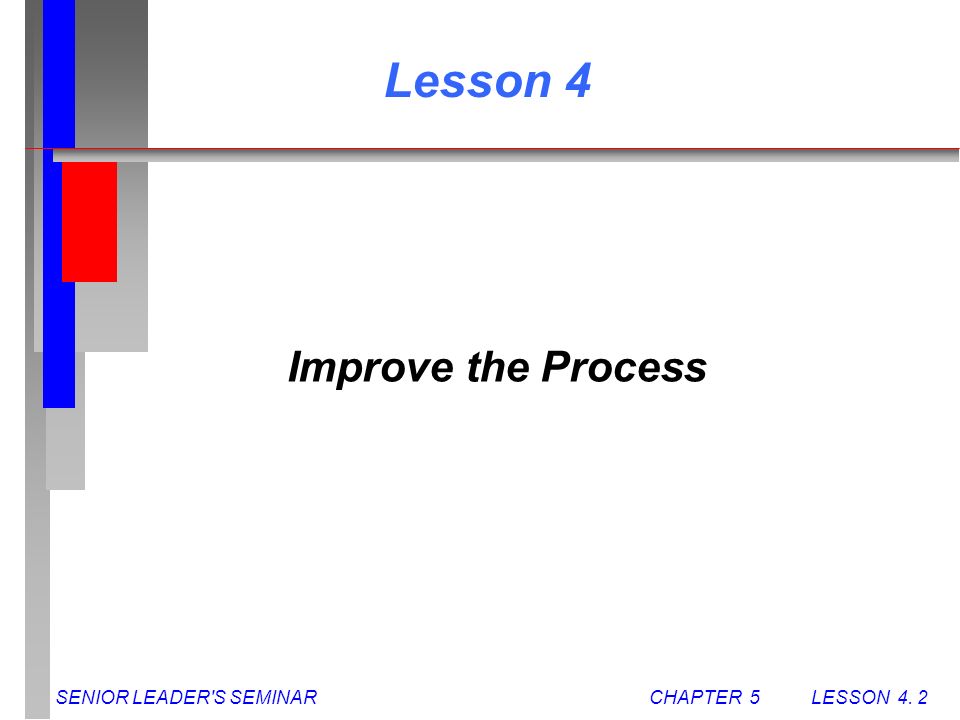 Lesson 4

Improve the Process

SENIOR LEADER'S SEMINAR CHAPTER 5 LESSON 4. 2